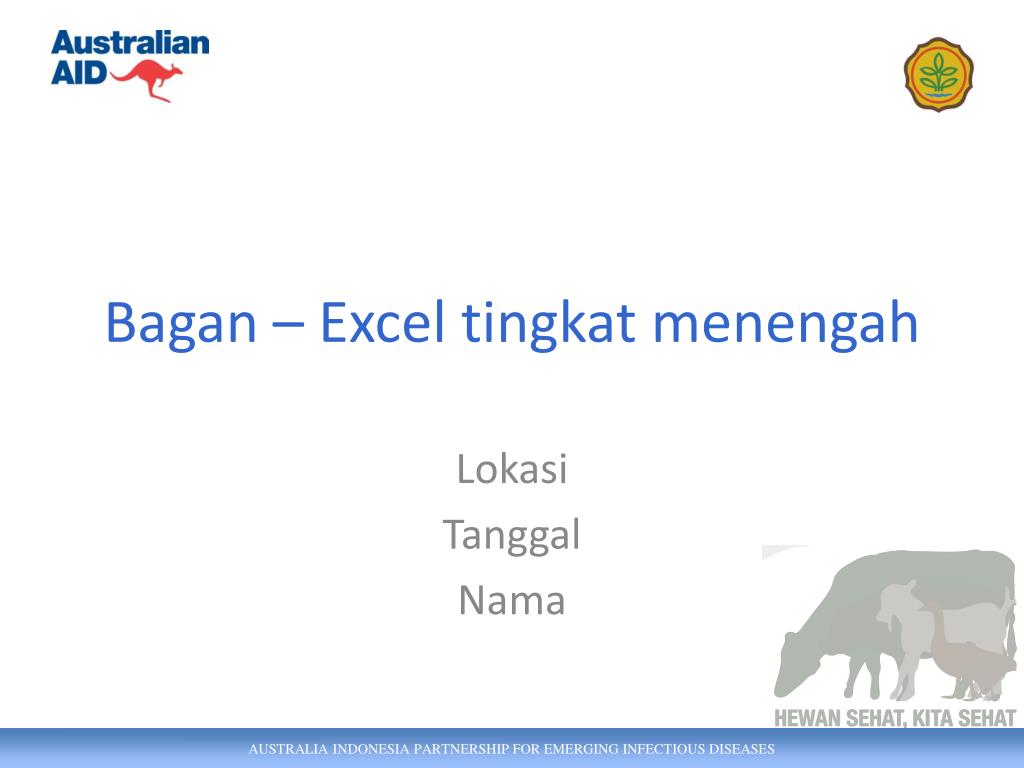 Australian AID

Bagan – Excel tingkat menengah

Lokasi

Tanggal

Nama

HEWAN SEHAT, KITA SEHAT

AUSTRALIA INDONESIA PARTNERSHIP FOR EMERGING INFECTIOUS DISEASES